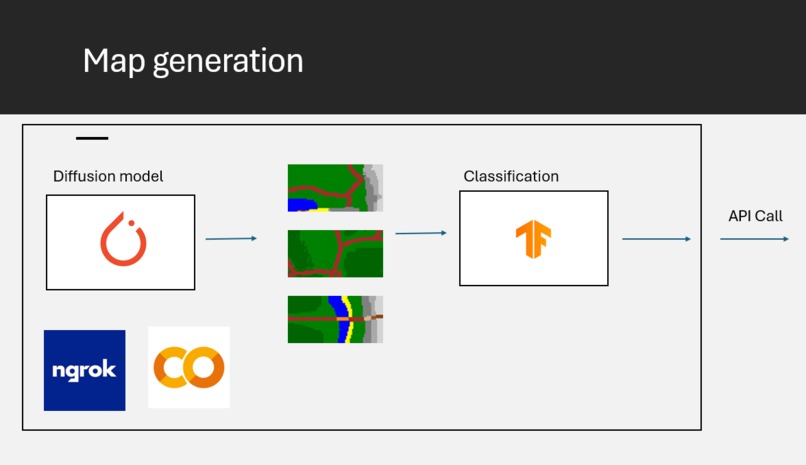 Map generation

Diffusion model

Classification

API Call

ngrok

CO